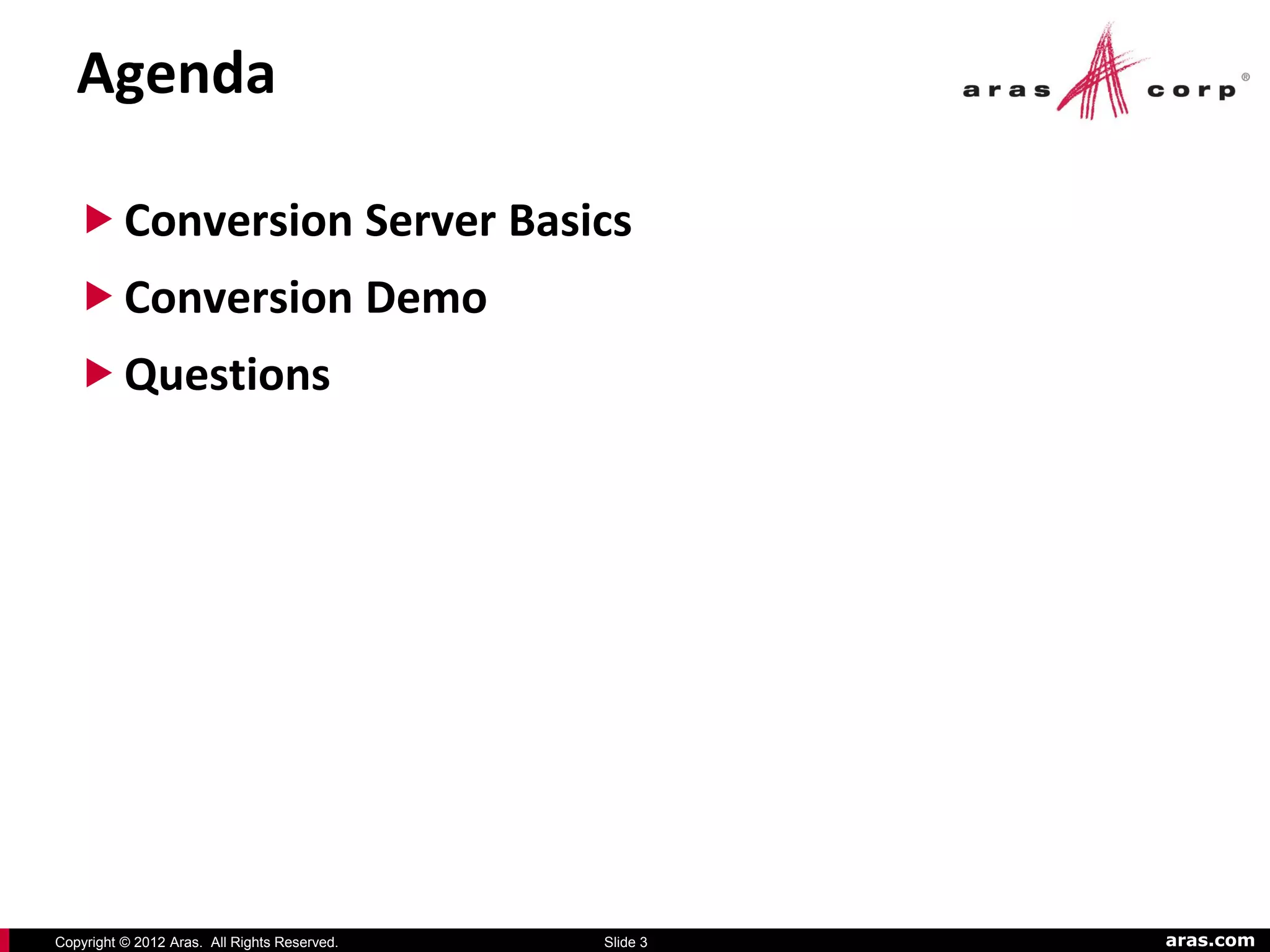 Agenda

aras corp®

▶ Conversion Server Basics

▶ Conversion Demo

▶ Questions

Copyright © 2012 Aras. All Rights Reserved.

Slide 3

aras.com